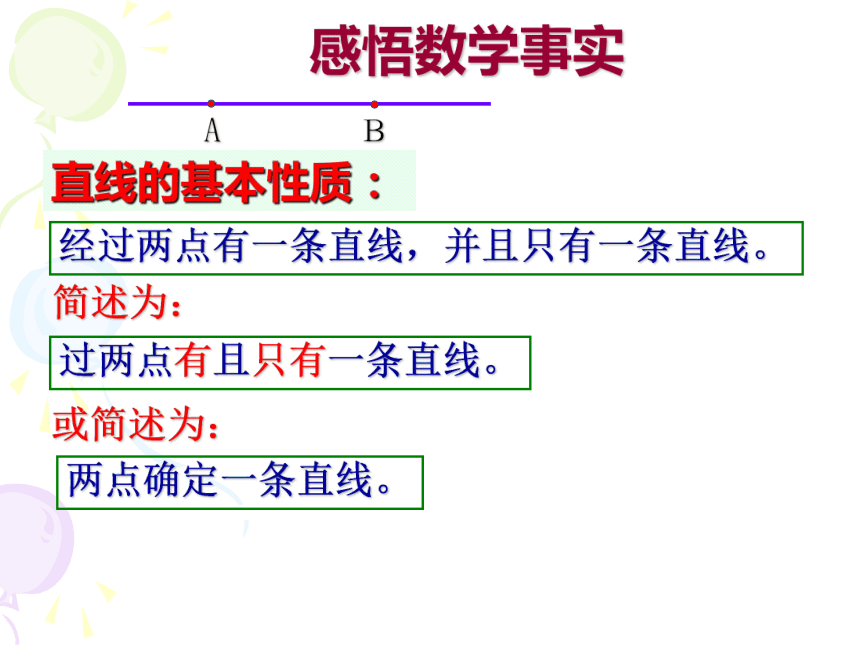 感悟数学事实

A B

直线的基本性质：

经过两点有一条直线，并且只有一条直线。

简述为：

过两点有且只有一条直线。

或简述为：

两点确定一条直线。